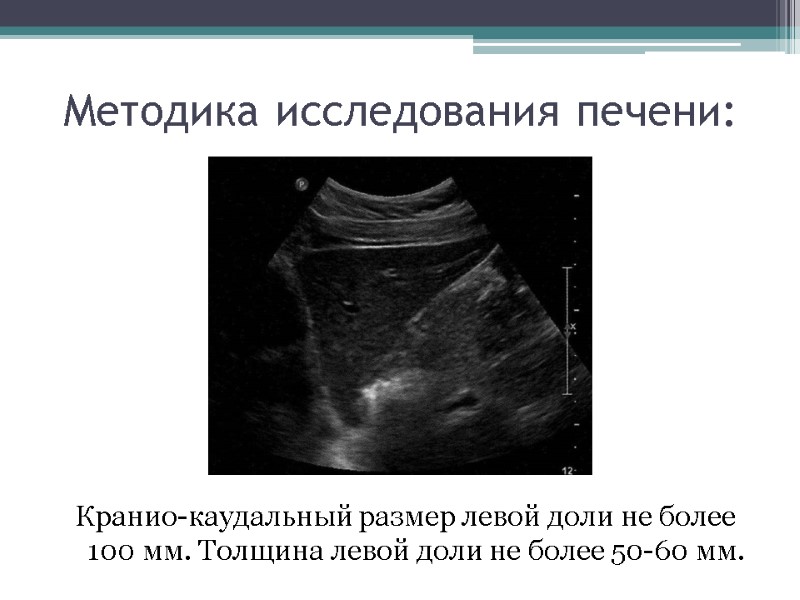 Методика исследования печени:

P

12

Кранио-каудальный размер левой доли не более 100 мм. Толщина левой доли не более 50-60 мм.